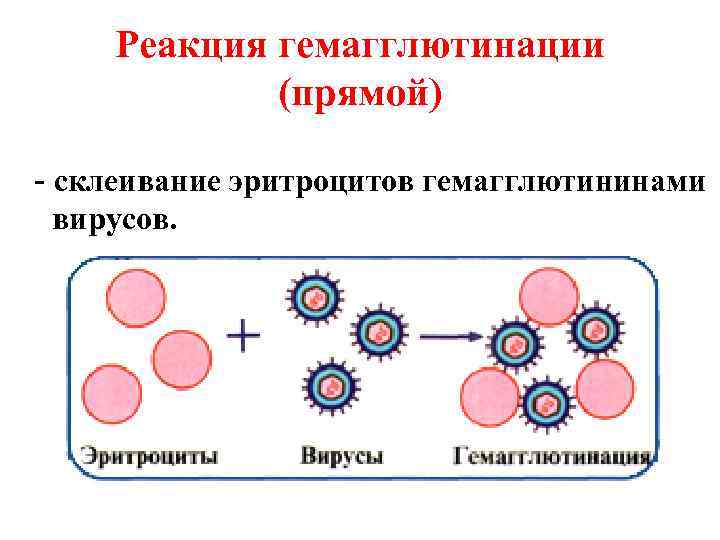 Реакция гемагглютинации (прямой)

- склеивание эритроцитов гемагглютининами вирусов.

+

Эритроциты

Вирусы

Гемагглютинация